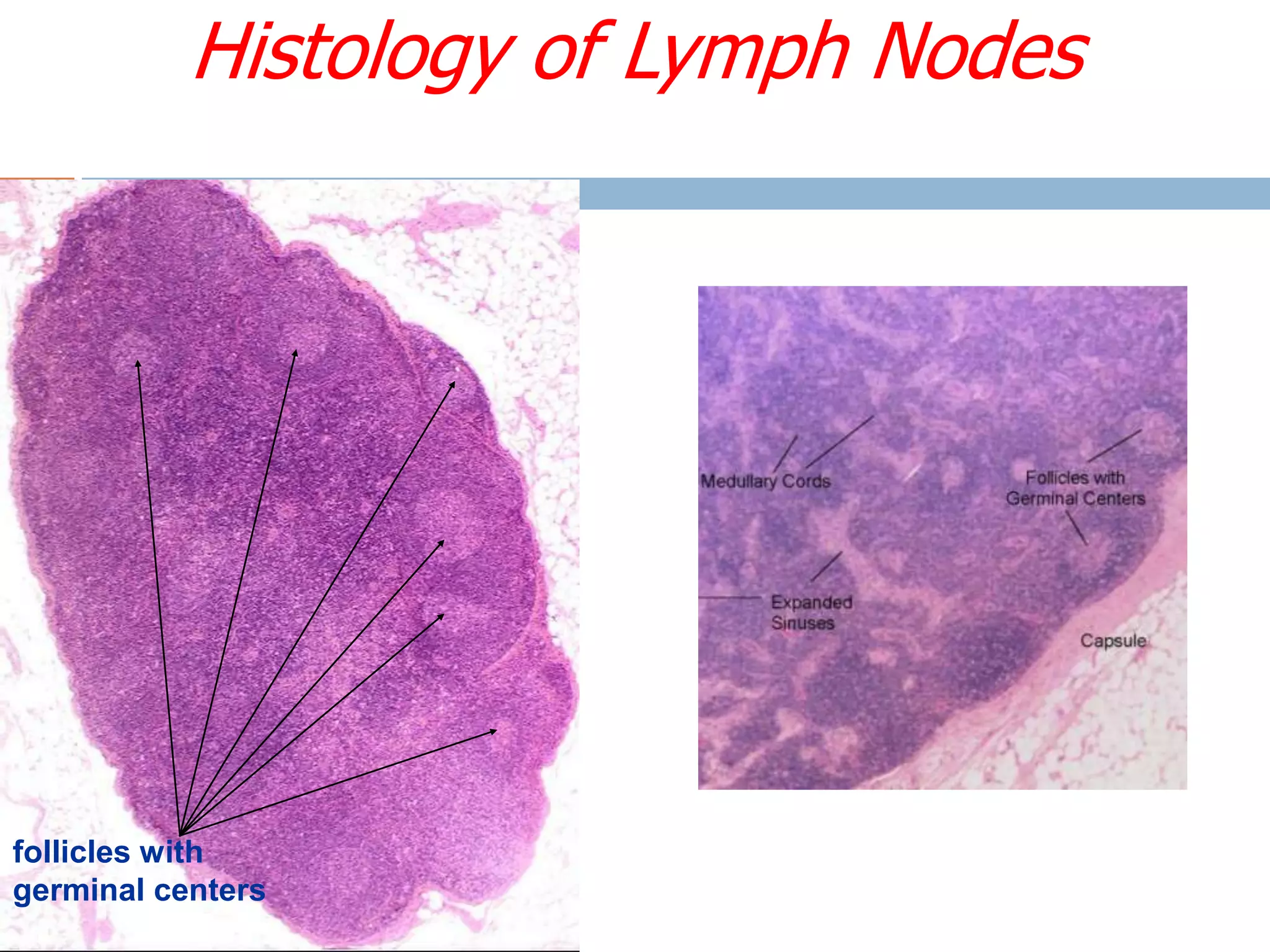 Histology of Lymph Nodes

follicles with germinal centers

Medullary Cords

Follicles with Germinal Centers

Expanded Sinuses

Capsule